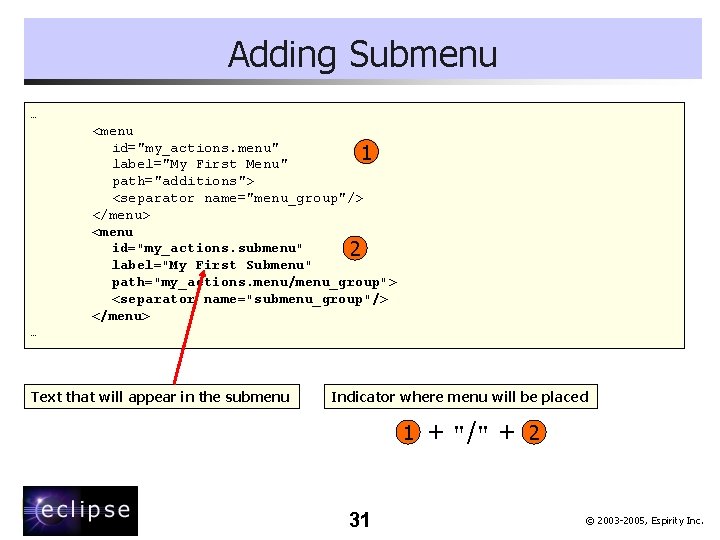 Adding Submenu

…
<menu
id="my_actions.menu"
label="My First Menu"
path="additions">
<separator name="menu_group"/>
</menu>
<menu
id="my_actions.submenu"
label="My First Submenu"
path="my_actions.menu/menu_group">
<separator name="submenu_group"/>
</menu>
…

1

2

Text that will appear in the submenu

Indicator where menu will be placed

1 + "/" + 2

eclipse

31

© 2003-2005, Espirity Inc.